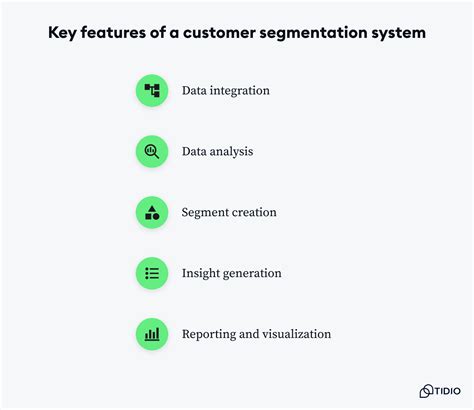 Key features of a customer segmentation system

Data integration

Data analysis

Segment creation

Insight generation

Reporting and visualization

TIDIO